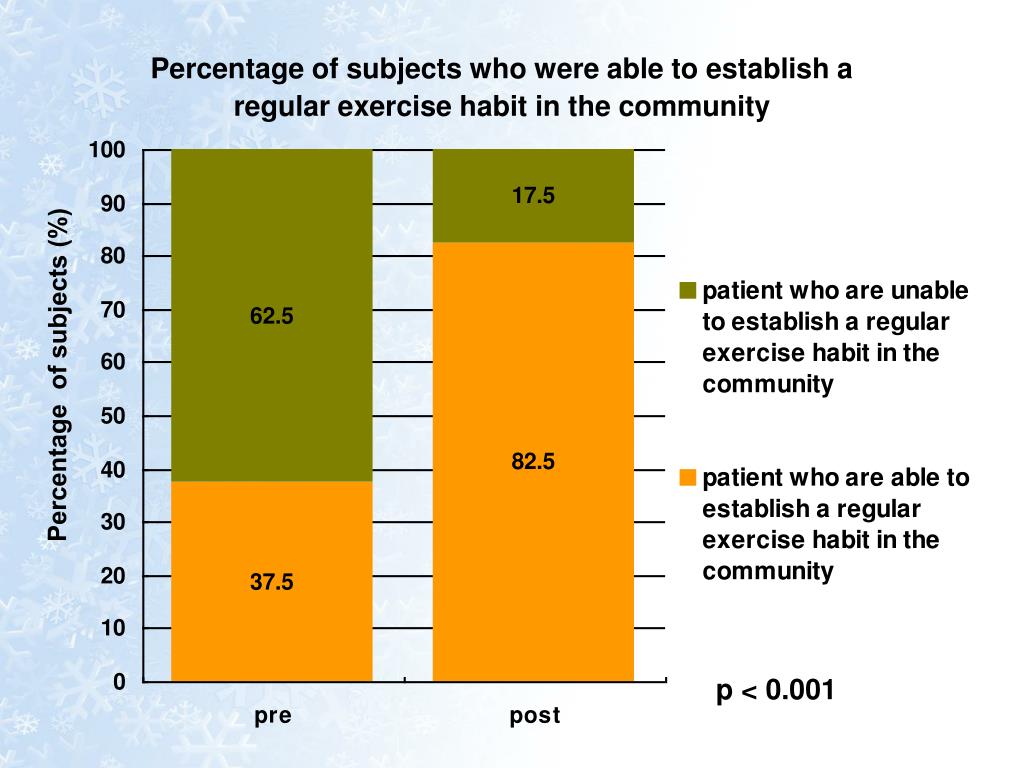 Percentage of subjects who were able to establish a regular exercise habit in the community

Percentage of subjects (%)

100
90
80
70
60
50
40
30
20
10
0

62.5
37.5
17.5
82.5

pre
post

patient who are unable to establish a regular exercise habit in the community

patient who are able to establish a regular exercise habit in the community

p < 0.001